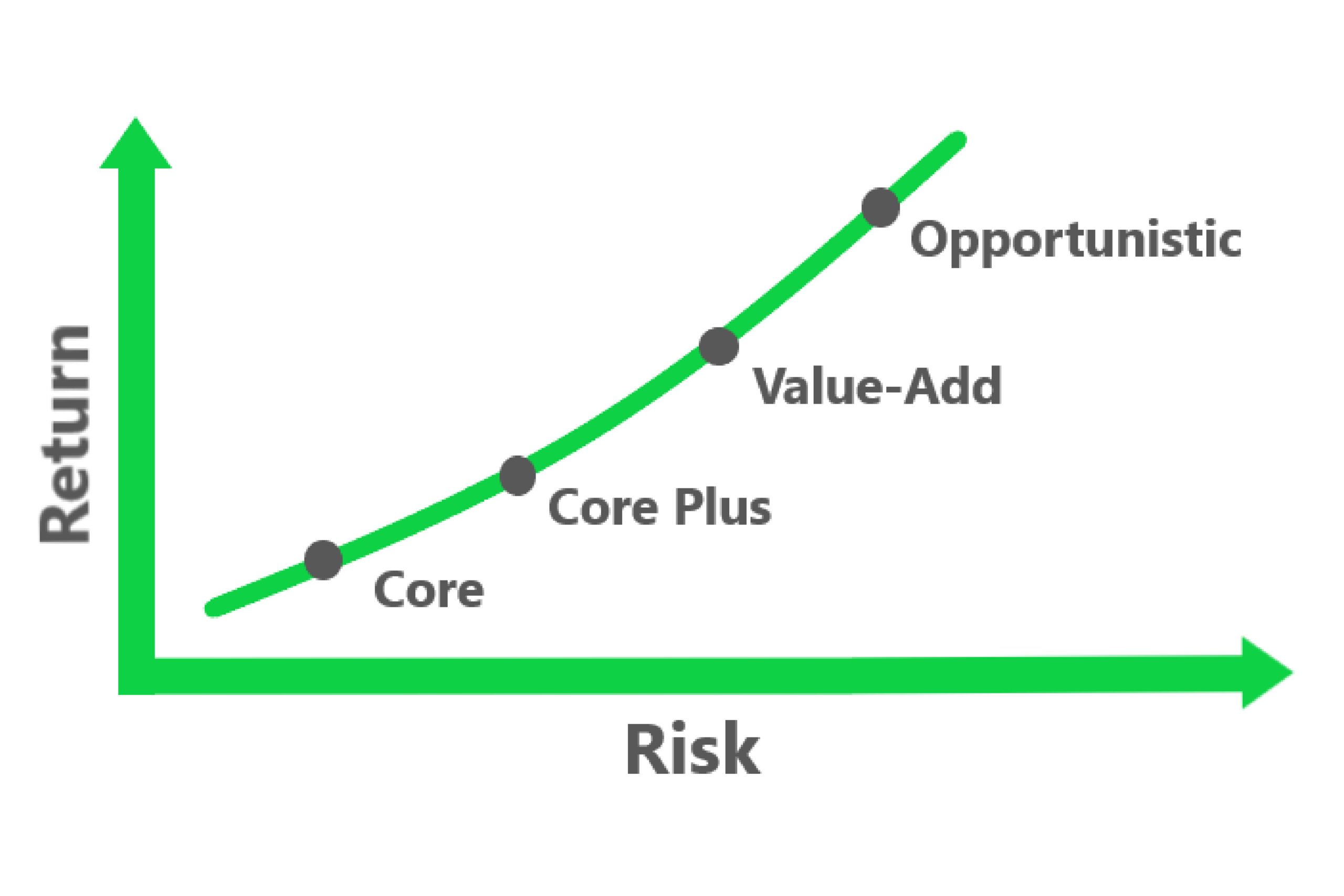 Return

Opportunistic

Value-Add

Core Plus

Core

Risk